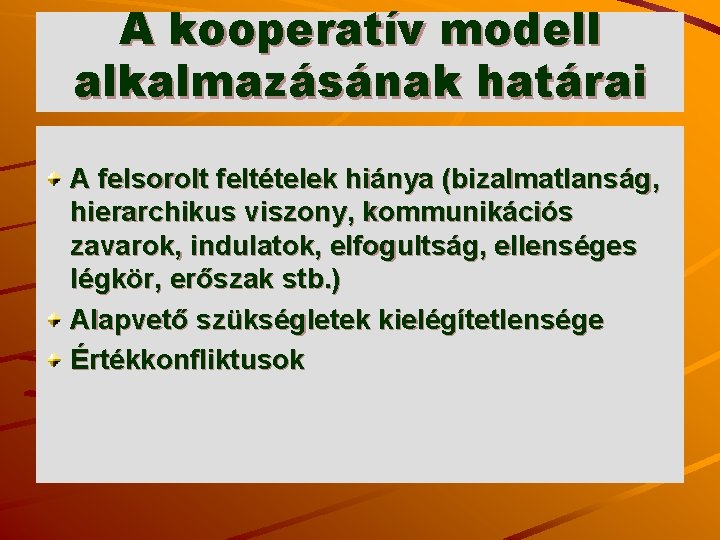 A kooperatív modell alkalmazásának határai

A felsorolt feltételek hiánya (bizalmatlanság, hierarchikus viszony, kommunikációs zavarok, indulatok, elfogultság, ellenséges légkör, erőszak stb.)

Alapvető szükségletek kielégítetlensége

Értékkonfliktusok